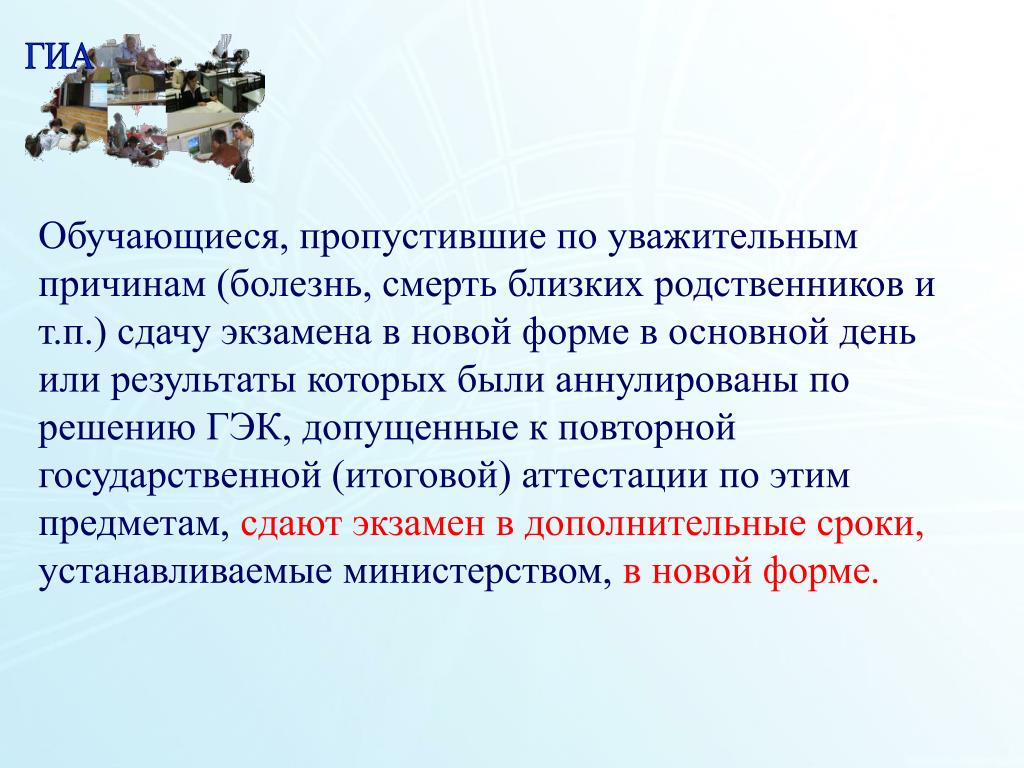 ГИА

Обучающиеся, пропустившие по уважительным причинам (болезнь, смерть близких родственников и т.п.) сдачу экзамена в новой форме в основной день или результаты которых были аннулированы по решению ГЭК, допущенные к повторной государственной (итоговой) аттестации по этим предметам, сдают экзамен в дополнительные сроки, устанавливаемые министерством, в новой форме.